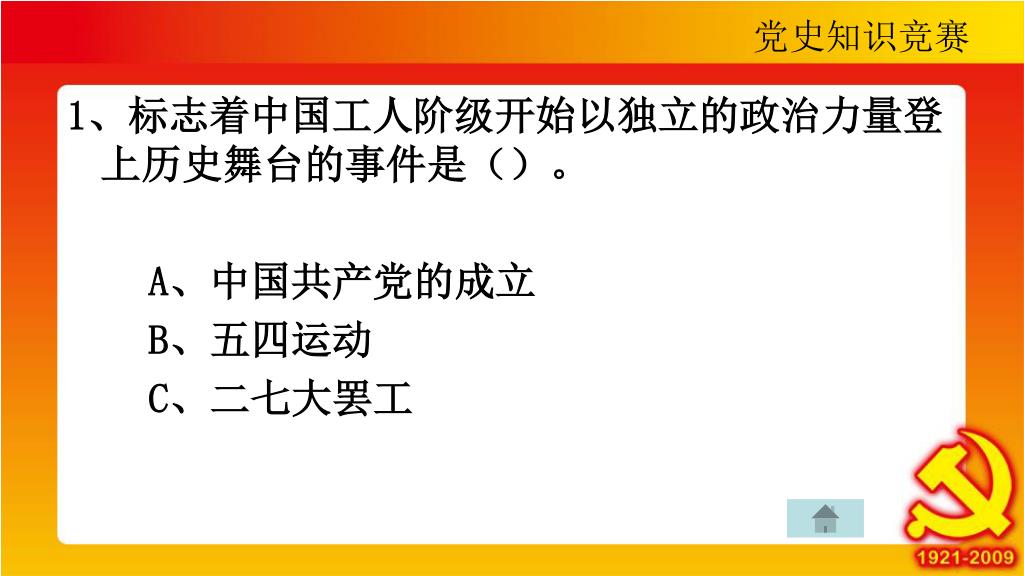 党史知识竞赛

1、标志着中国工人阶级开始以独立的政治力量登上历史舞台的事件是（）。

A、中国共产党的成立
B、五四运动
C、二七大罢工

1921-2009